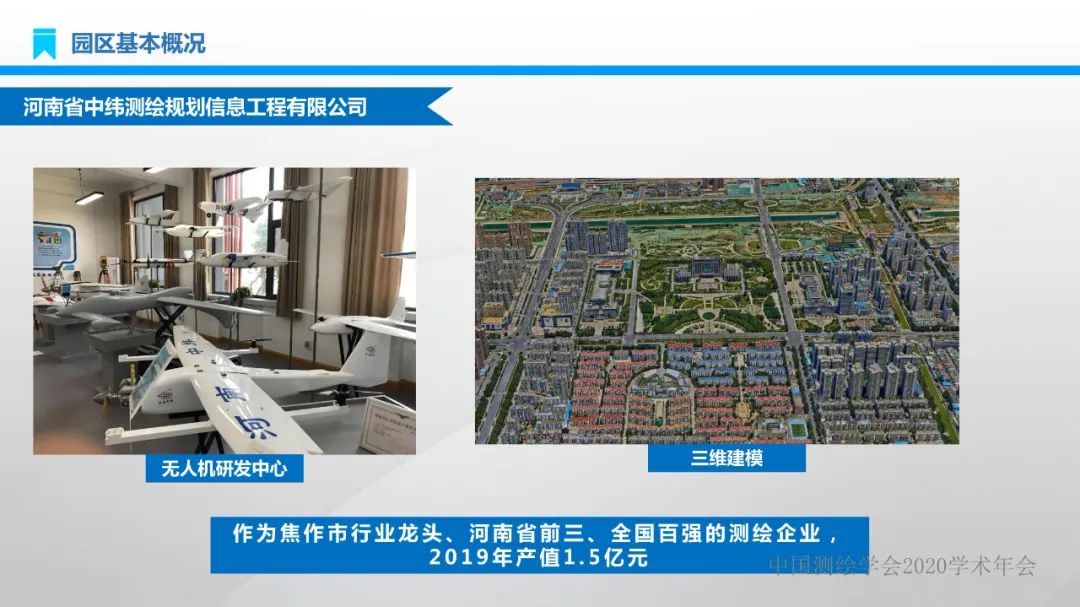 园区基本概况

河南省中纬测绘规划信息工程有限公司

无人机研发中心

三维建模

作为焦作市行业龙头、河南省前三、全国百强的测绘企业，2019年产值1.5亿元

中国测绘学会2020学术年会